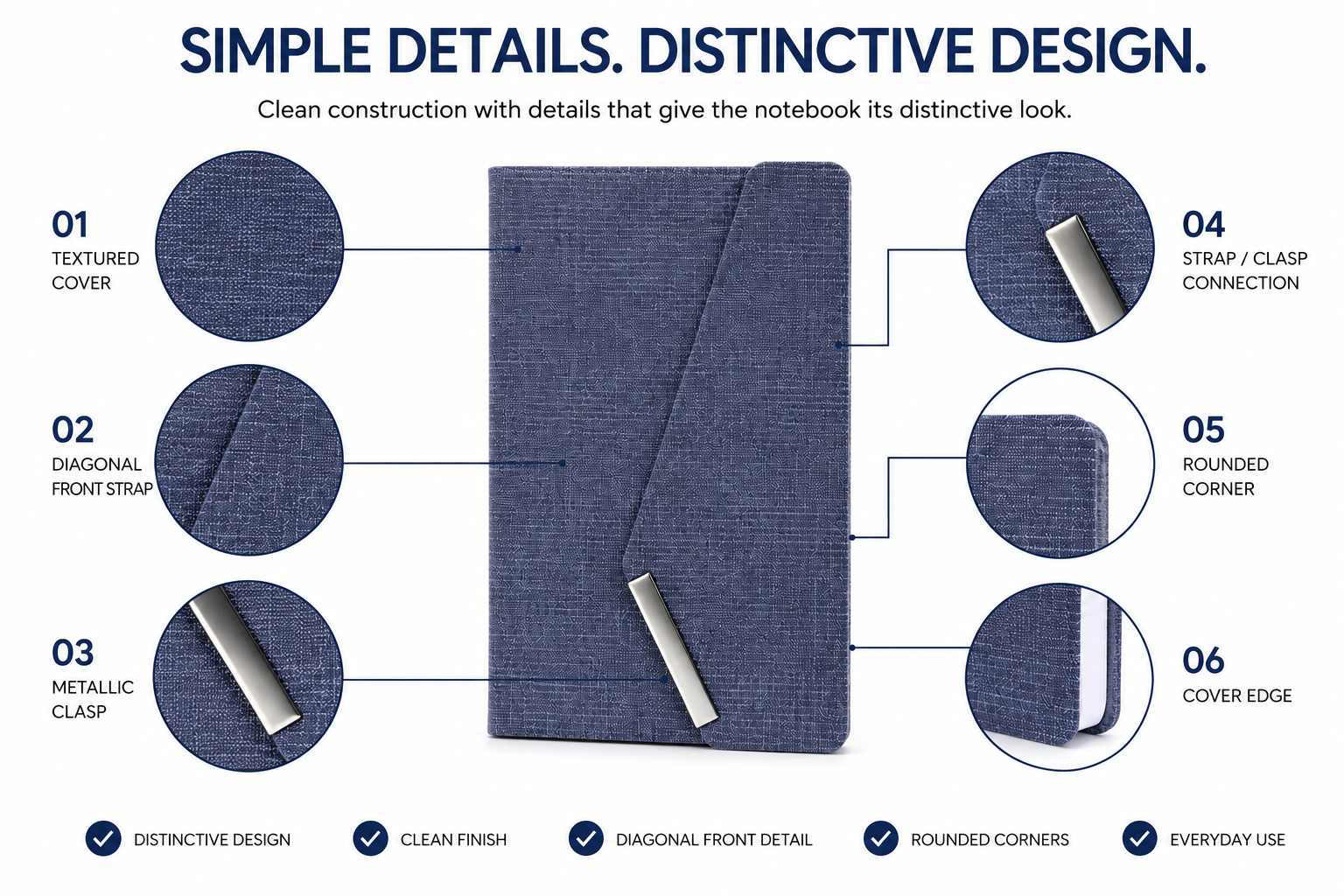 SIMPLE DETAILS. DISTINCTIVE DESIGN.

Clean construction with details that give the notebook its distinctive look.

01
TEXTURED COVER

02
DIAGONAL FRONT STRAP

03
METALLIC CLASP

04
STRAP / CLASP CONNECTION

05
ROUNDED CORNER

06
COVER EDGE

DISTINCTIVE DESIGN

CLEAN FINISH

DIAGONAL FRONT DETAIL

ROUNDED CORNERS

EVERYDAY USE